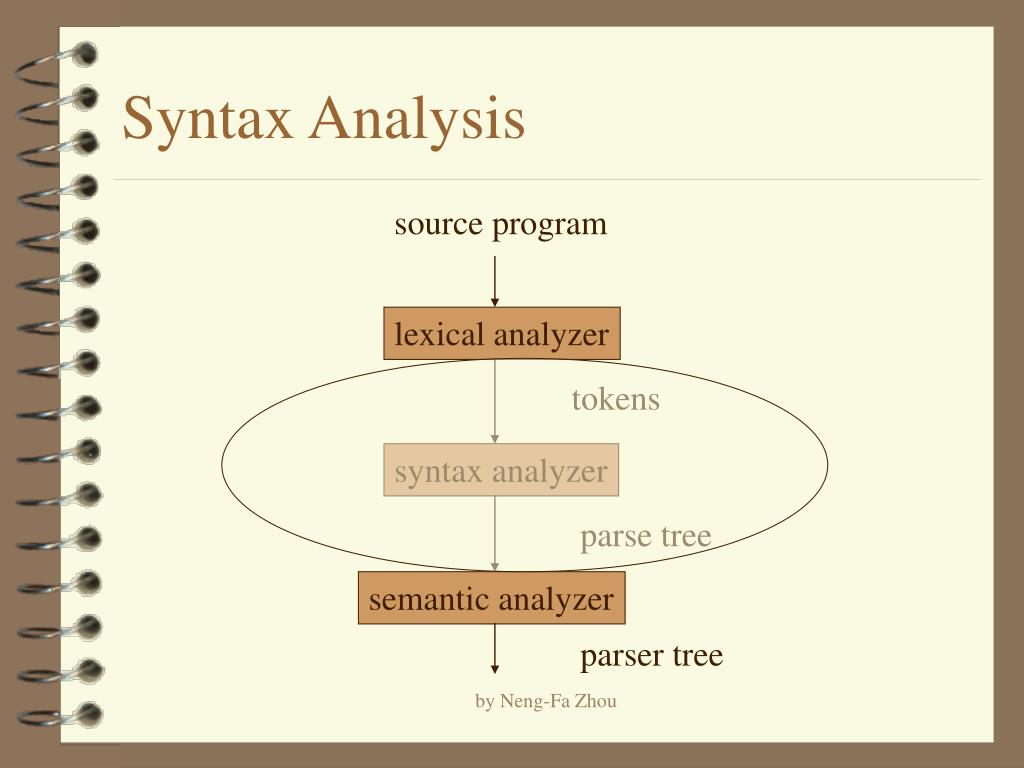 Syntax Analysis

source program

lexical analyzer

tokens

syntax analyzer

parse tree

semantic analyzer

parser tree

by Neng-Fa Zhou